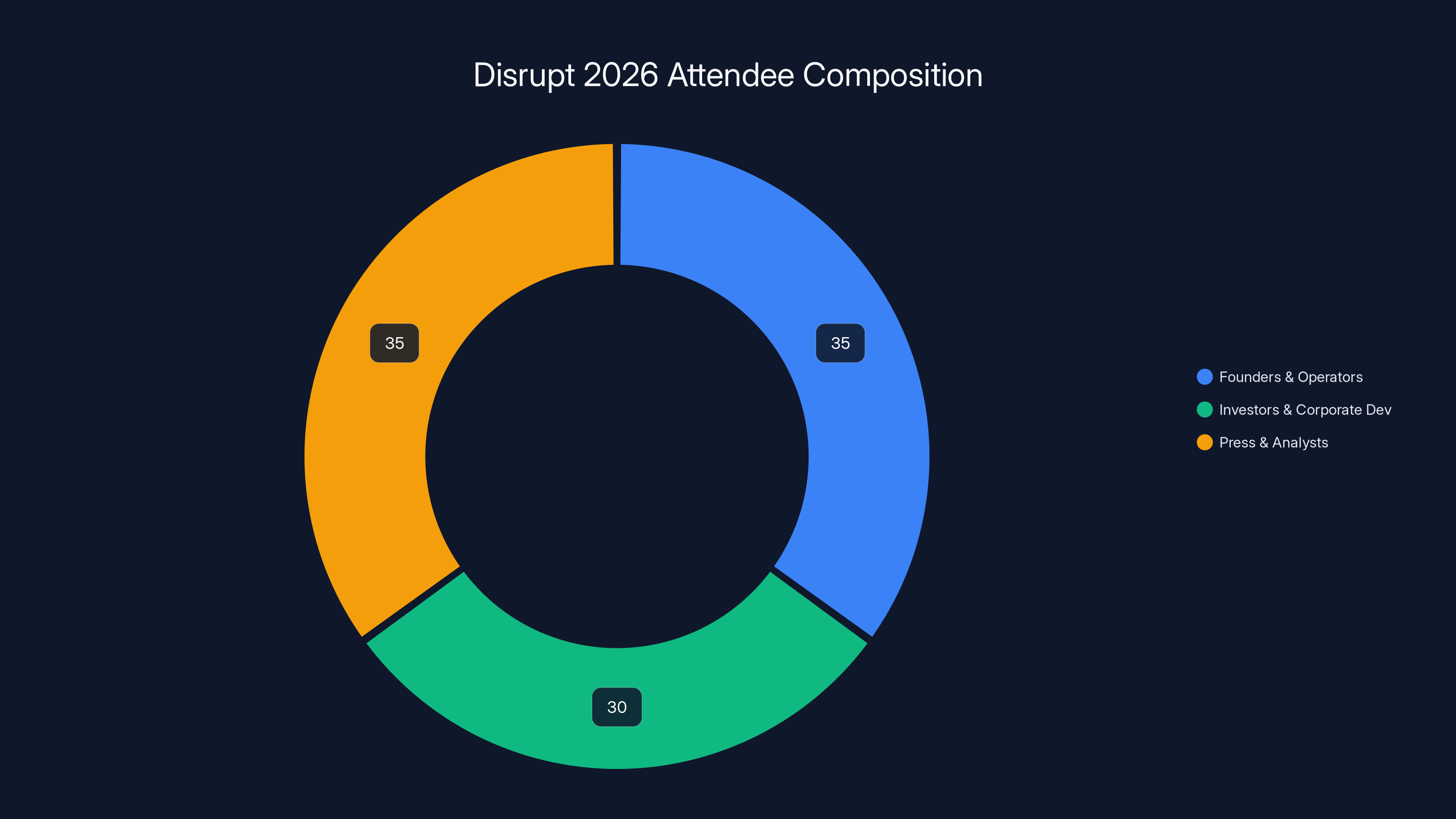 Disrupt 2026 Attendee Composition

35

35

30

Founders & Operators
Investors & Corporate Dev
Press & Analysts